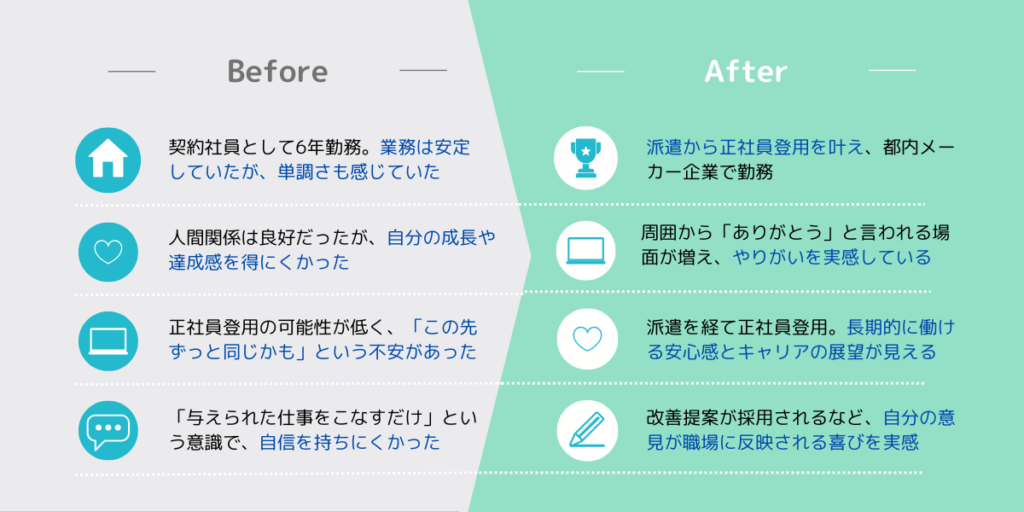 Before

契約社員として6年勤務。業務は安定していたが、単調さも感じていた

人間関係は良好だったが、自分の成長や達成感を得にくかった

正社員登用の可能性が低く、「この先ずっと同じかも」という不安があった

「与えられた仕事をこなすだけ」という意識で、自信を持ちにくかった

After

派遣から正社員登用を叶え、都内メーカー企業で勤務

周囲から「ありがとう」と言われる場面が増え、やりがいを実感している

派遣を経て正社員登用。長期的に働ける安心感とキャリアの展望が見える

改善提案が採用されるなど、自分の意見が職場に反映される喜びを実感